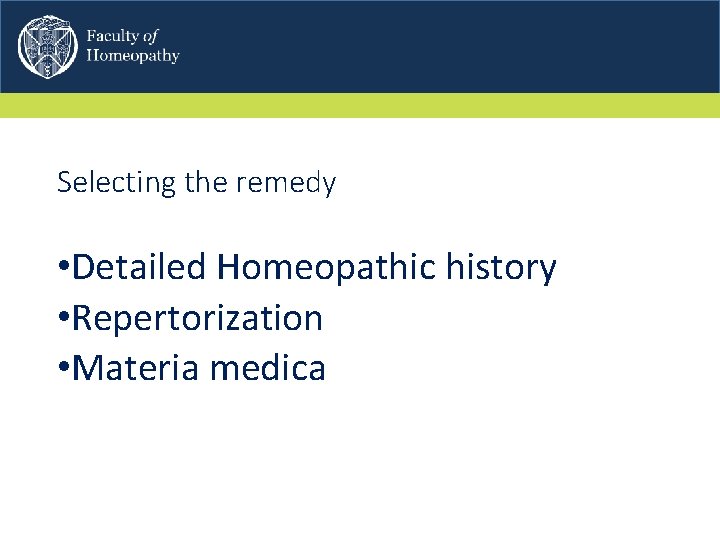 Faculty of
Homeopathy

Selecting the remedy

•Detailed Homeopathic history
•Repertorization
•Materia medica